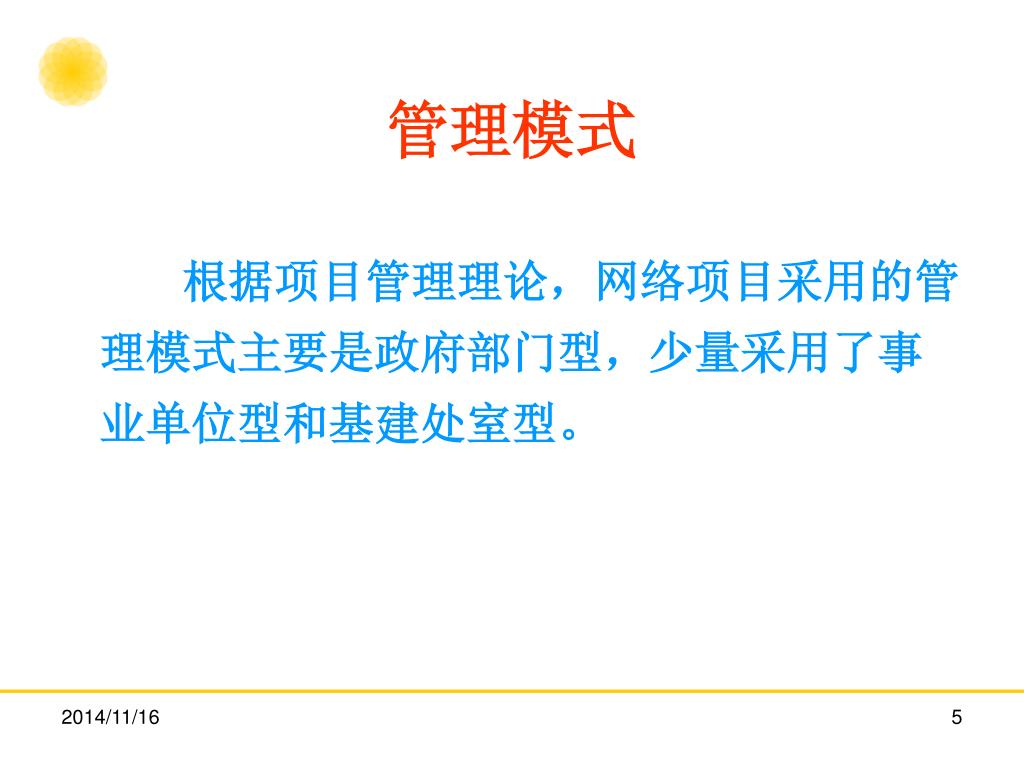 管理模式

根据项目管理理论，网络项目采用的管理模式主要是政府部门型，少量采用了事业单位型和基建处室型。

2014/11/16

5